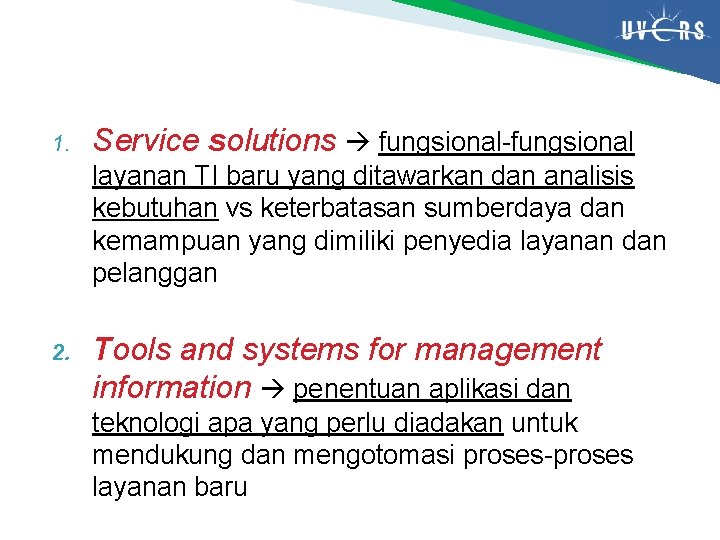 UVERS

1. Service solutions → fungsional-fungsional layanan TI baru yang ditawarkan dan analisis kebutuhan vs keterbatasan sumberdaya dan kemampuan yang dimiliki penyedia layanan dan pelanggan

2. Tools and systems for management information → penentuan aplikasi dan teknologi apa yang perlu diadakan untuk mendukung dan mengotomasi proses-proses layanan baru